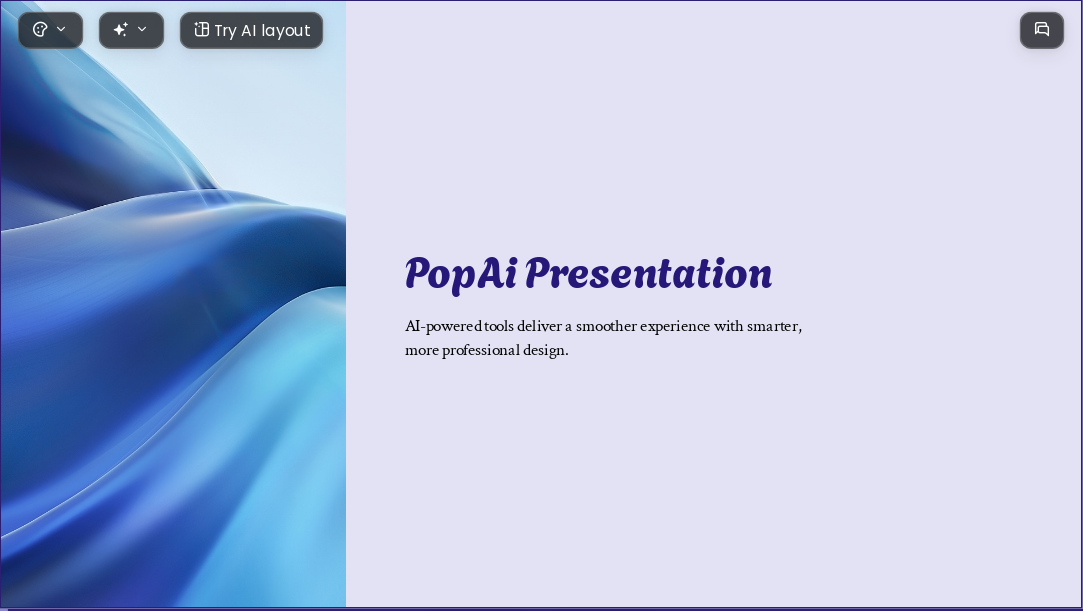 Try AI layout

PopAi Presentation

AI-powered tools deliver a smoother experience with smarter, more professional design.